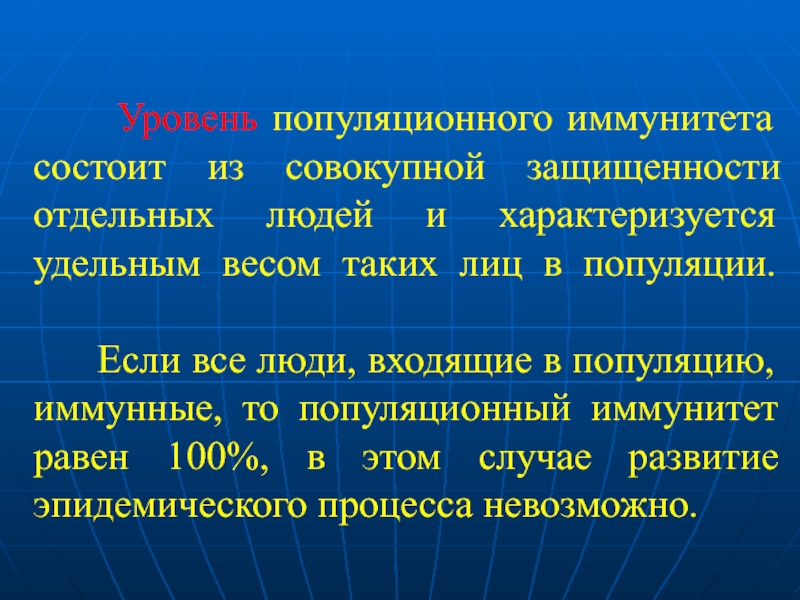 Уровень популяционного иммунитета состоит из совокупной защищенности отдельных людей и характеризуется удельным весом таких лиц в популяции.

Если все люди, входящие в популяцию, иммунные, то популяционный иммунитет равен 100%, в этом случае развитие эпидемического процесса невозможно.